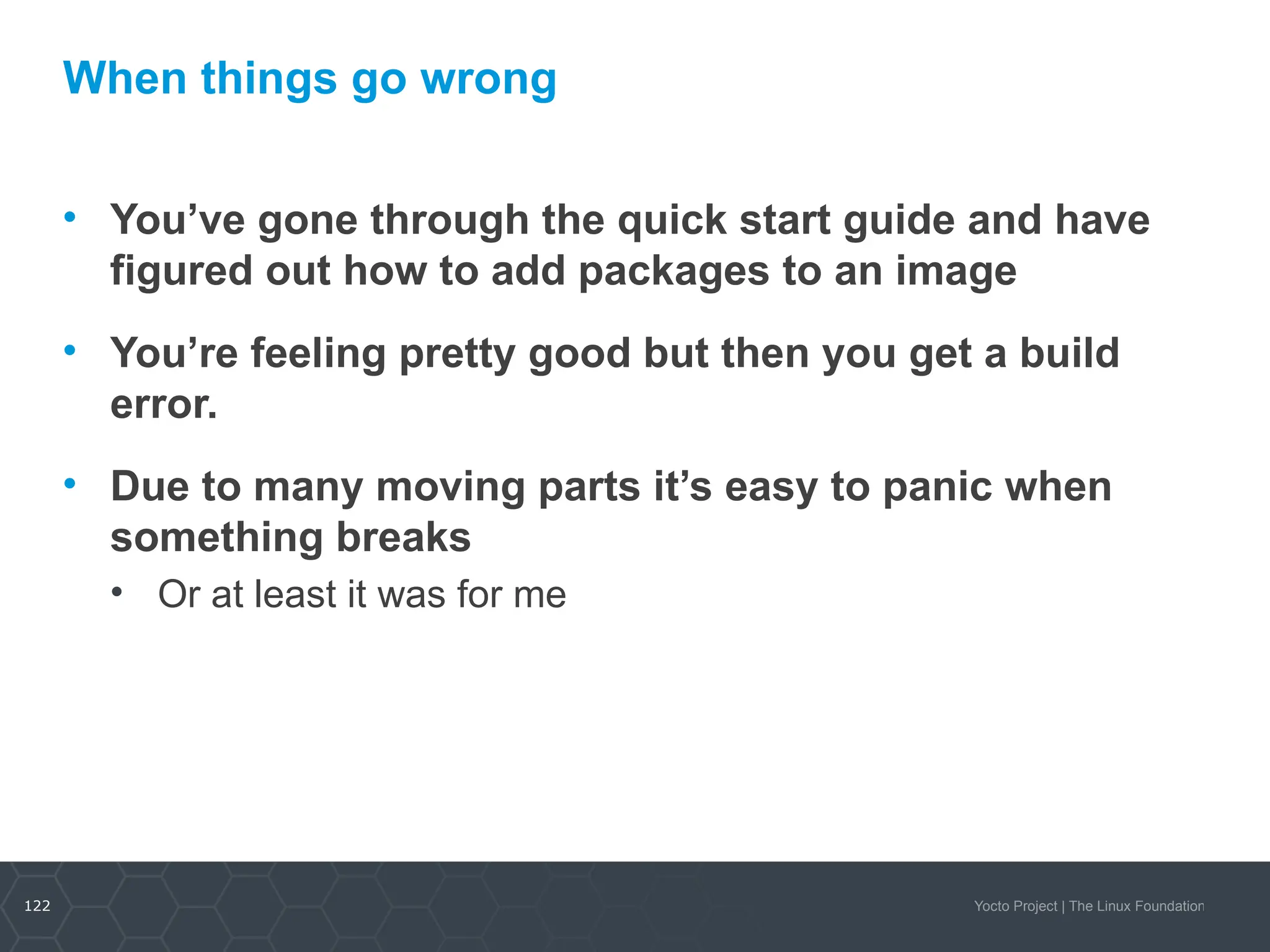 When things go wrong

• You’ve gone through the quick start guide and have figured out how to add packages to an image

• You’re feeling pretty good but then you get a build error.

• Due to many moving parts it’s easy to panic when something breaks
  • Or at least it was for me

122

Yocto Project | The Linux Foundation